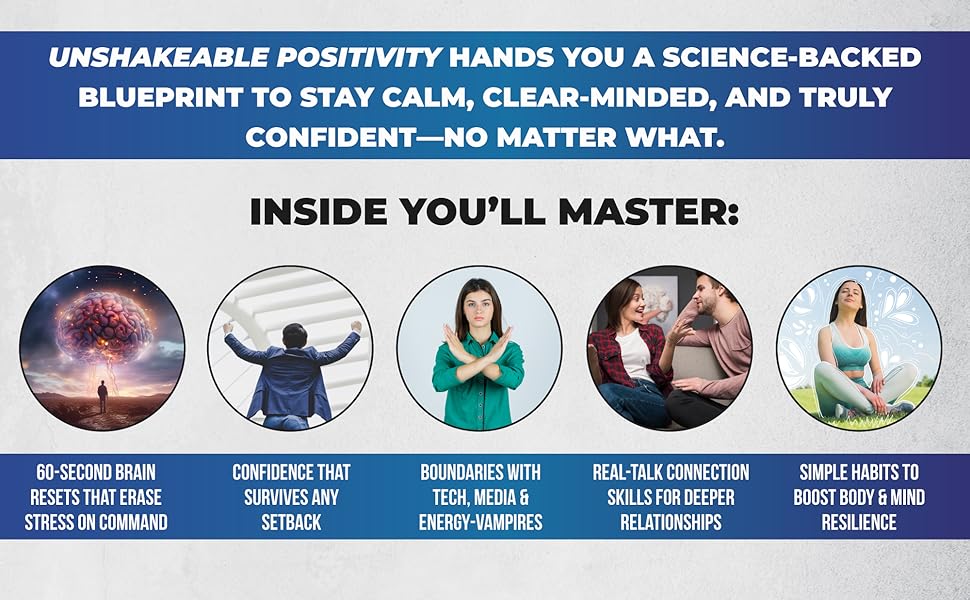 UNSHAKEABLE POSITIVITY HANDS YOU A SCIENCE-BACKED BLUEPRINT TO STAY CALM, CLEAR-MINDED, AND TRULY CONFIDENT—NO MATTER WHAT.

INSIDE YOU'LL MASTER:

60-SECOND BRAIN RESETS THAT ERASE STRESS ON COMMAND

CONFIDENCE THAT SURVIVES ANY SETBACK

BOUNDARIES WITH TECH, MEDIA & ENERGY-VAMPIRES

REAL-TALK CONNECTION SKILLS FOR DEEPER RELATIONSHIPS

SIMPLE HABITS TO BOOST BODY & MIND RESILIENCE